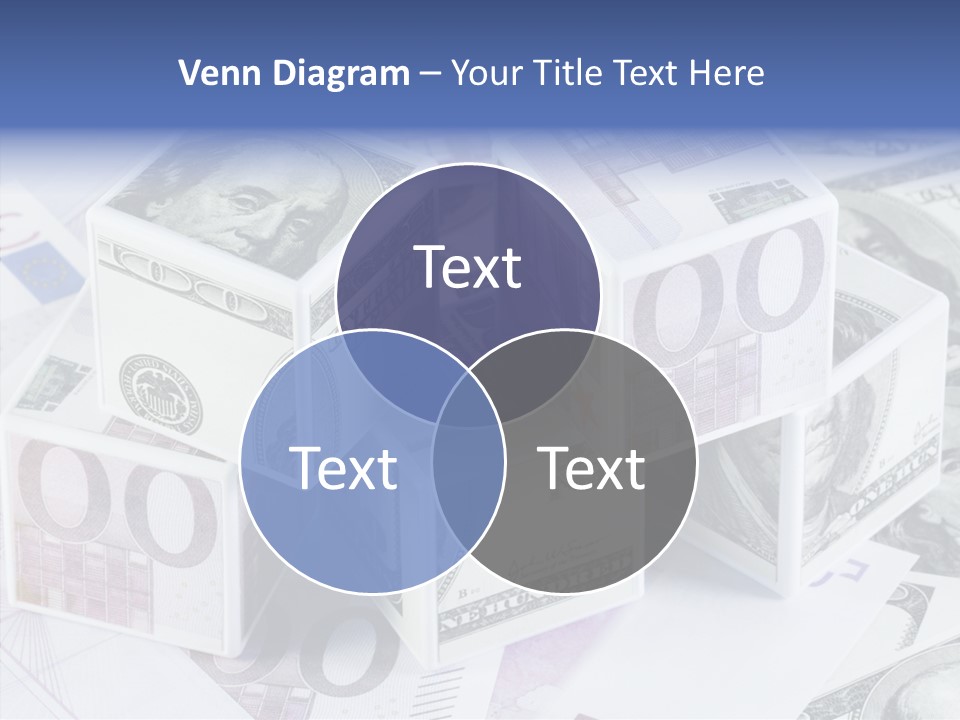 Venn Diagram – Your Title Text Here

Text

Text

Text